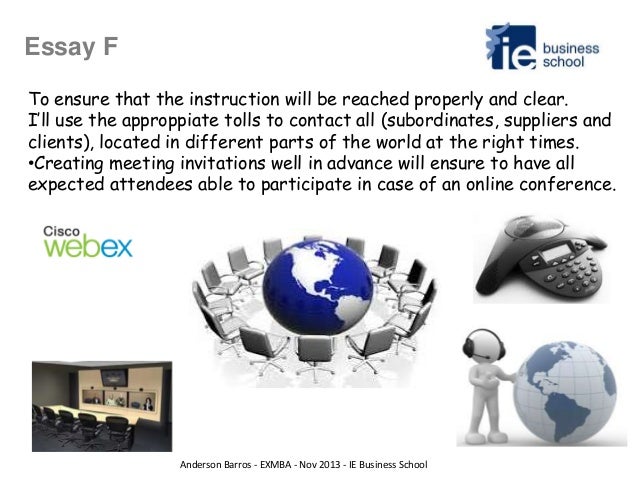 Essay F

ie business school

To ensure that the instruction will be reached properly and clear.
I'll use the approppiate tolls to contact all (subordinates, suppliers and clients), located in different parts of the world at the right times.
•Creating meeting invitations well in advance will ensure to have all expected attendees able to participate in case of an online conference.

Cisco webex

Anderson Barros - EXMBA - Nov 2013 - IE Business School